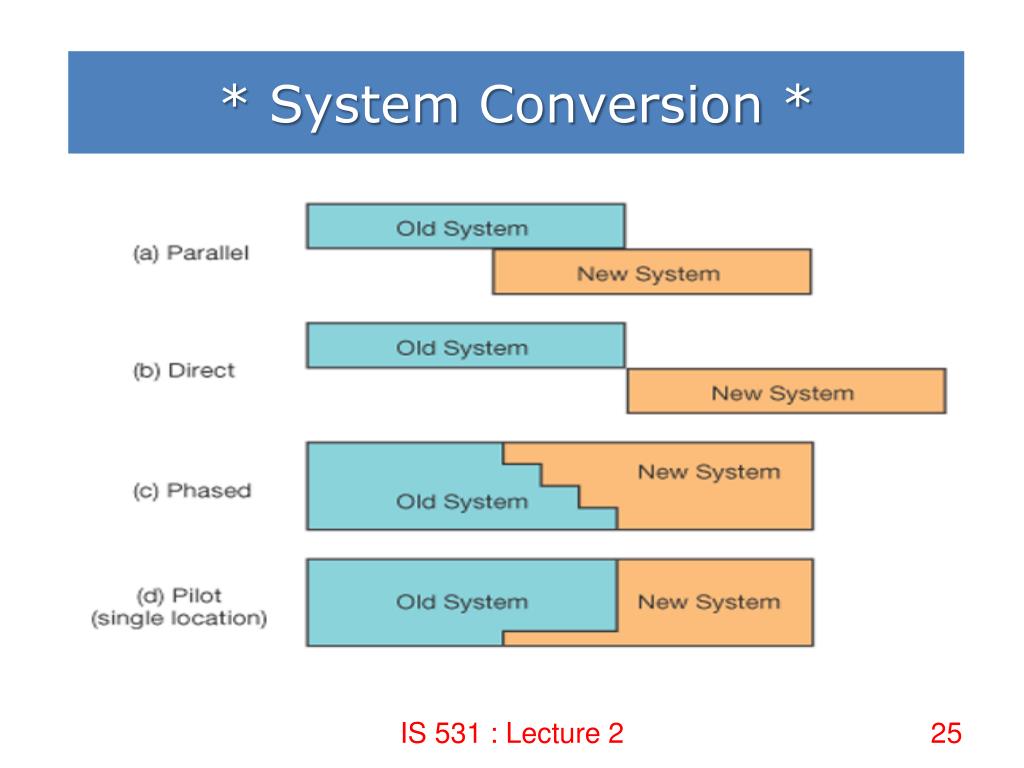 * System Conversion *

(a) Parallel

Old System

New System

(b) Direct

Old System

New System

(c) Phased

New System

Old System

(d) Pilot (single location)

Old System

New System

IS 531 : Lecture 2

25